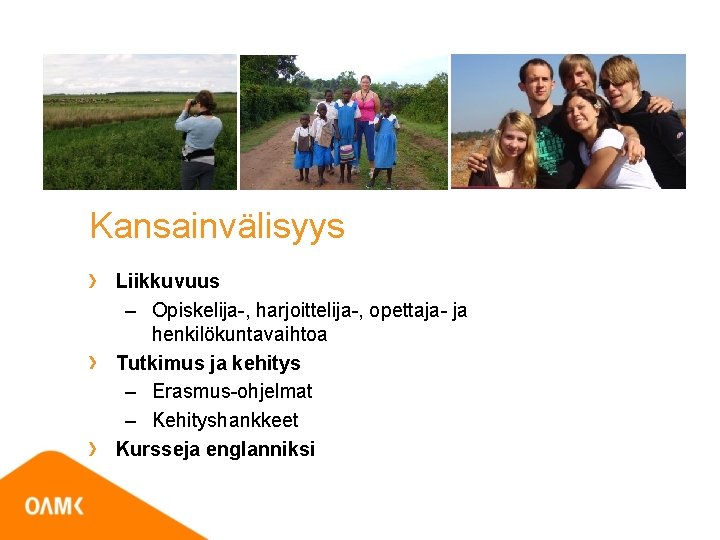 Kansainvälisyys

› Liikkuvuus
– Opiskelija-, harjoittelija-, opettaja- ja henkilökuntavaihtoa

› Tutkimus ja kehitys
– Erasmus-ohjelmat
– Kehityshankkeet

› Kursseja englanniksi

OAMK